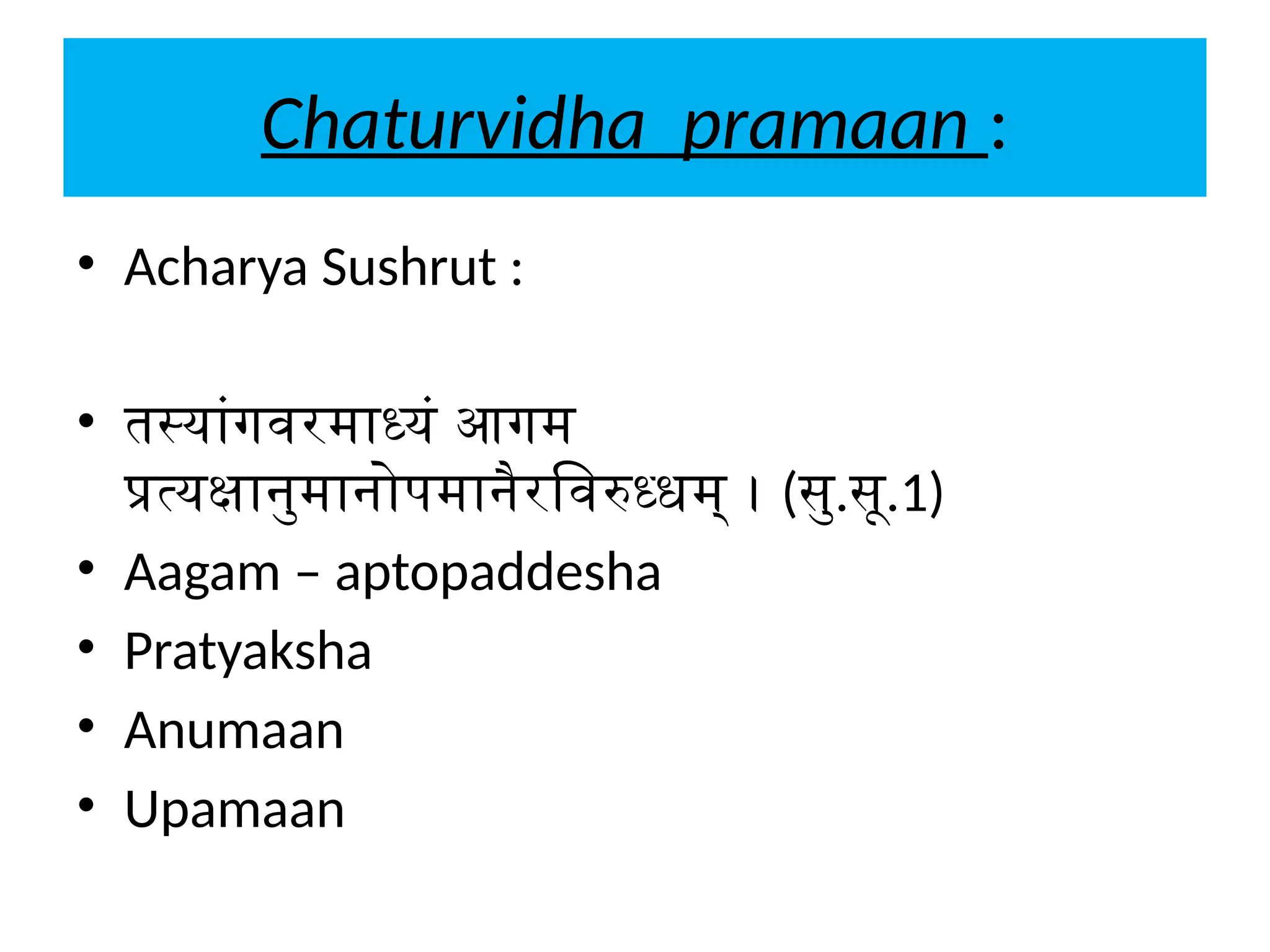 Chaturvidha pramaan :

• Acharya Sushrut :

• तस्यांगवरमाध्यं आगम प्रत्यक्षानुमानोपमानैरविरुध्धम् । (सु.सू.1)
• Aagam – aptopaddesha
• Pratyaksha
• Anumaan
• Upamaan